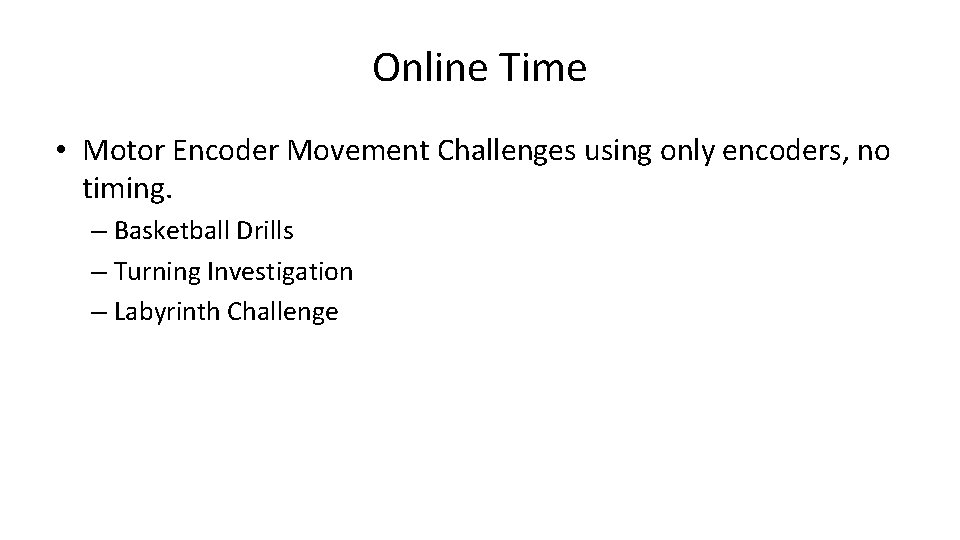 Online Time

• Motor Encoder Movement Challenges using only encoders, no timing.
– Basketball Drills
– Turning Investigation
– Labyrinth Challenge